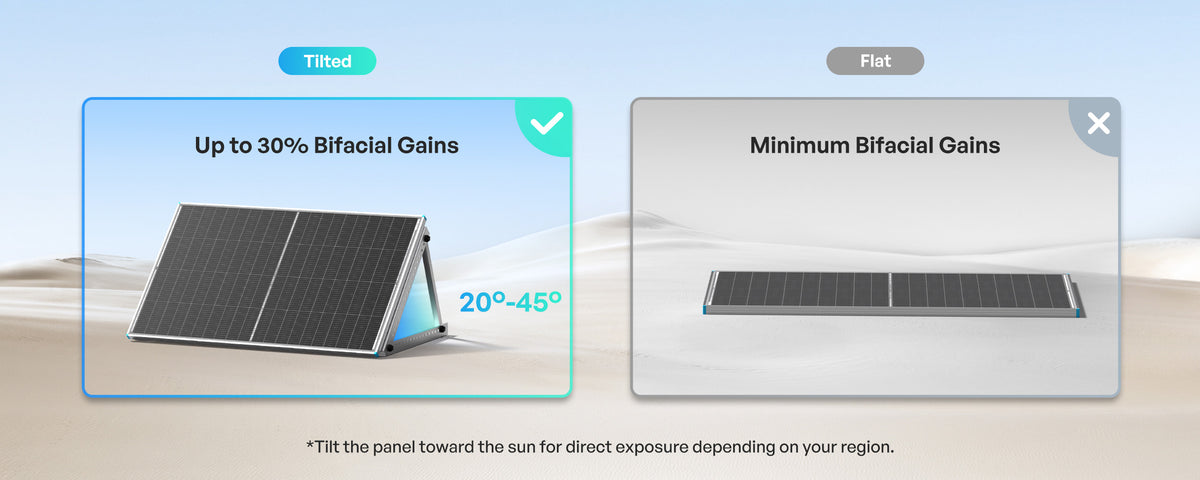 Tilted

Up to 30% Bifacial Gains

20°-45°

Flat

Minimum Bifacial Gains

*Tilt the panel toward the sun for direct exposure depending on your region.